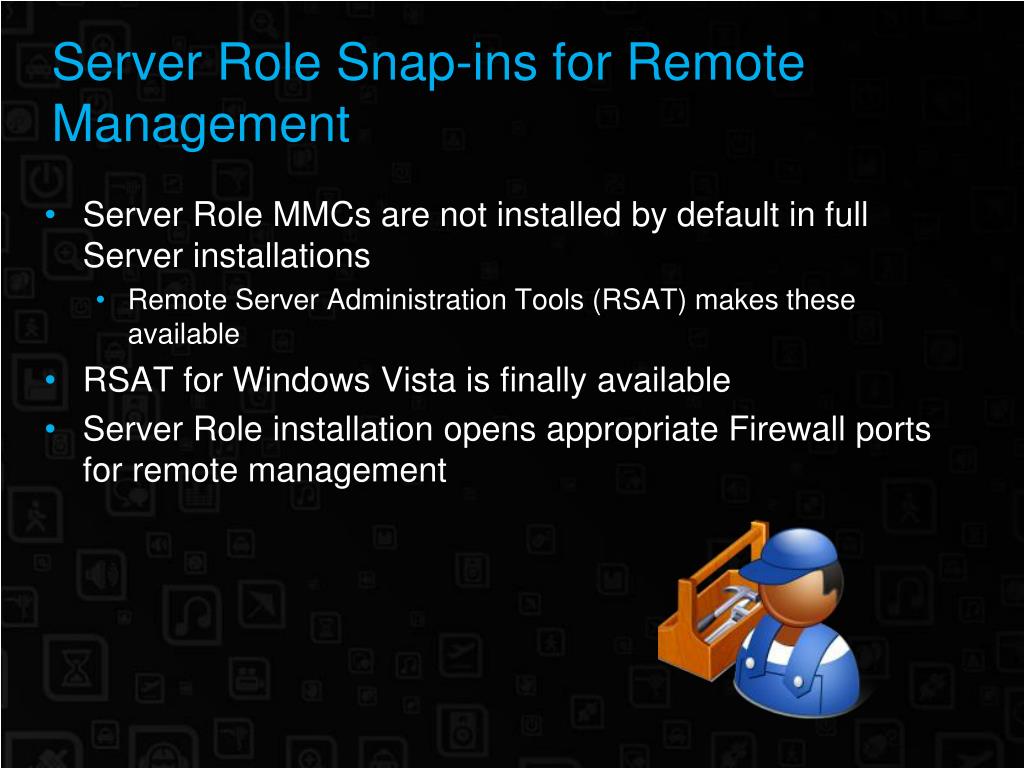 Server Role Snap-ins for Remote Management

• Server Role MMCs are not installed by default in full Server installations
  • Remote Server Administration Tools (RSAT) makes these available
• RSAT for Windows Vista is finally available
• Server Role installation opens appropriate Firewall ports for remote management